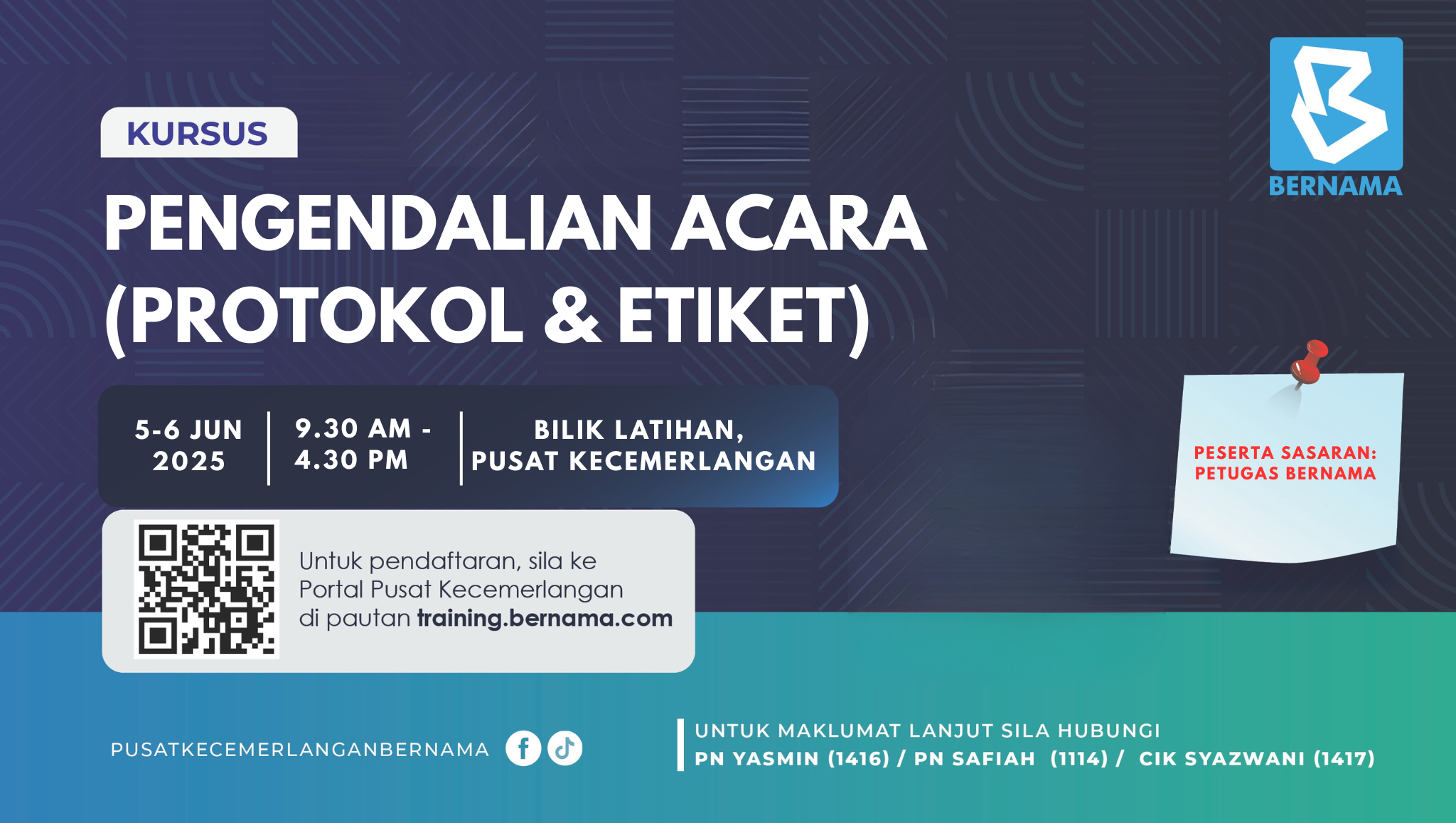 BERNAMA

KURSUS

PENGENDALIAN ACARA (PROTOKOL & ETIKET)

5-6 JUN 2025

9.30 AM - 4.30 PM

BILIK LATIHAN, PUSAT KECEMERLANGAN

PESERTA SASARAN: PETUGAS BERNAMA

Untuk pendaftaran, sila ke Portal Pusat Kecemerlangan di pautan training.bernama.com

PUSATKECEMERLANGANBERNAMA

UNTUK MAKLUMAT LANJUT SILA HUBUNGI
PN YASMIN (1416) / PN SAFIAH (1114) / CIK SYAZWANI (1417)